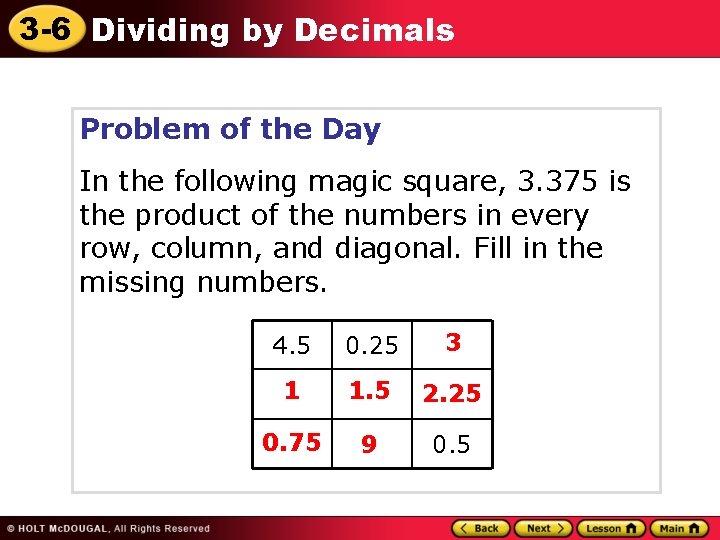 3-6 Dividing by Decimals

Problem of the Day

In the following magic square, 3.375 is the product of the numbers in every row, column, and diagonal. Fill in the missing numbers.

| 4.5 | 0.25 | 3 |
|---|---|---|
| 1 | 1.5 | 2.25 |
| 0.75 | 9 | 0.5 |

© HOLT McDOUGAL, All Rights Reserved

Back Next Lesson Main